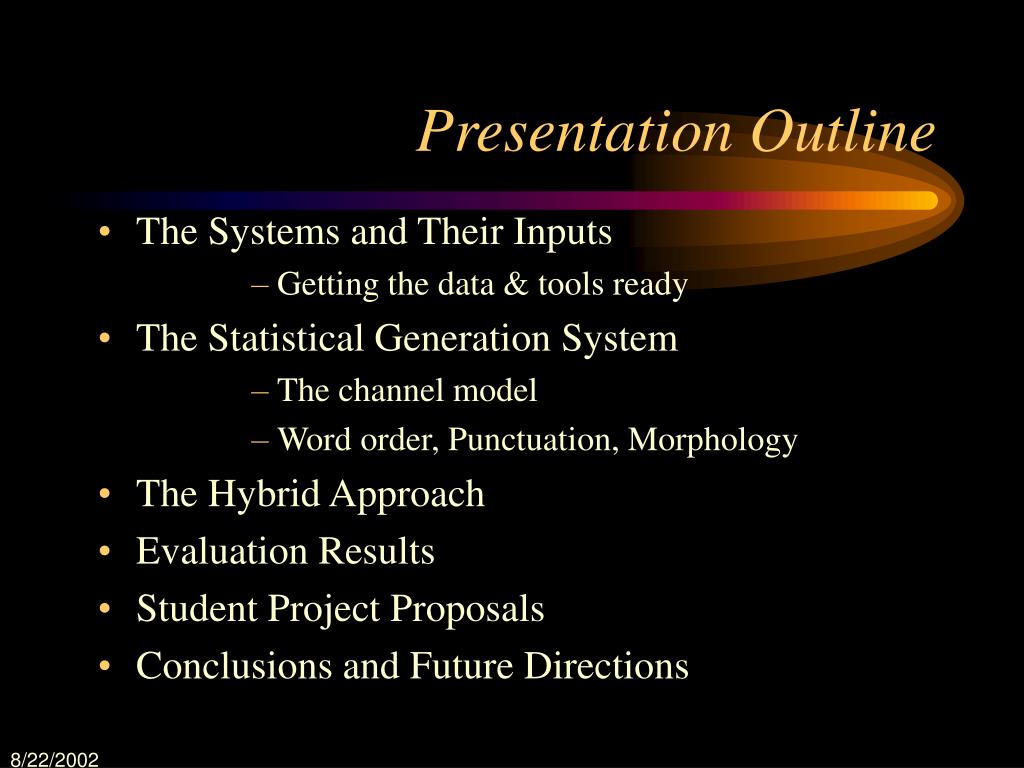 Presentation Outline

• The Systems and Their Inputs
– Getting the data & tools ready
• The Statistical Generation System
– The channel model
– Word order, Punctuation, Morphology
• The Hybrid Approach
• Evaluation Results
• Student Project Proposals
• Conclusions and Future Directions

8/22/2002